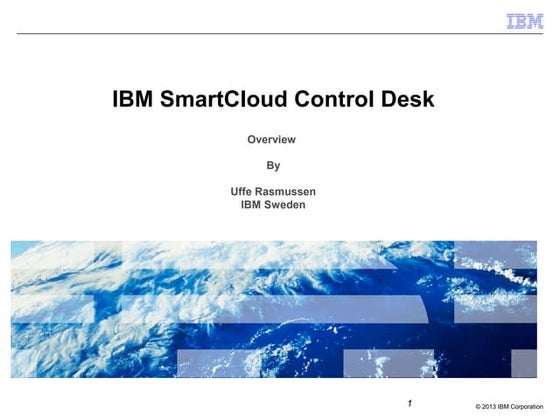 IBM

IBM SmartCloud Control Desk

Overview

By

Uffe Rasmussen
IBM Sweden

1

© 2013 IBM Corporation